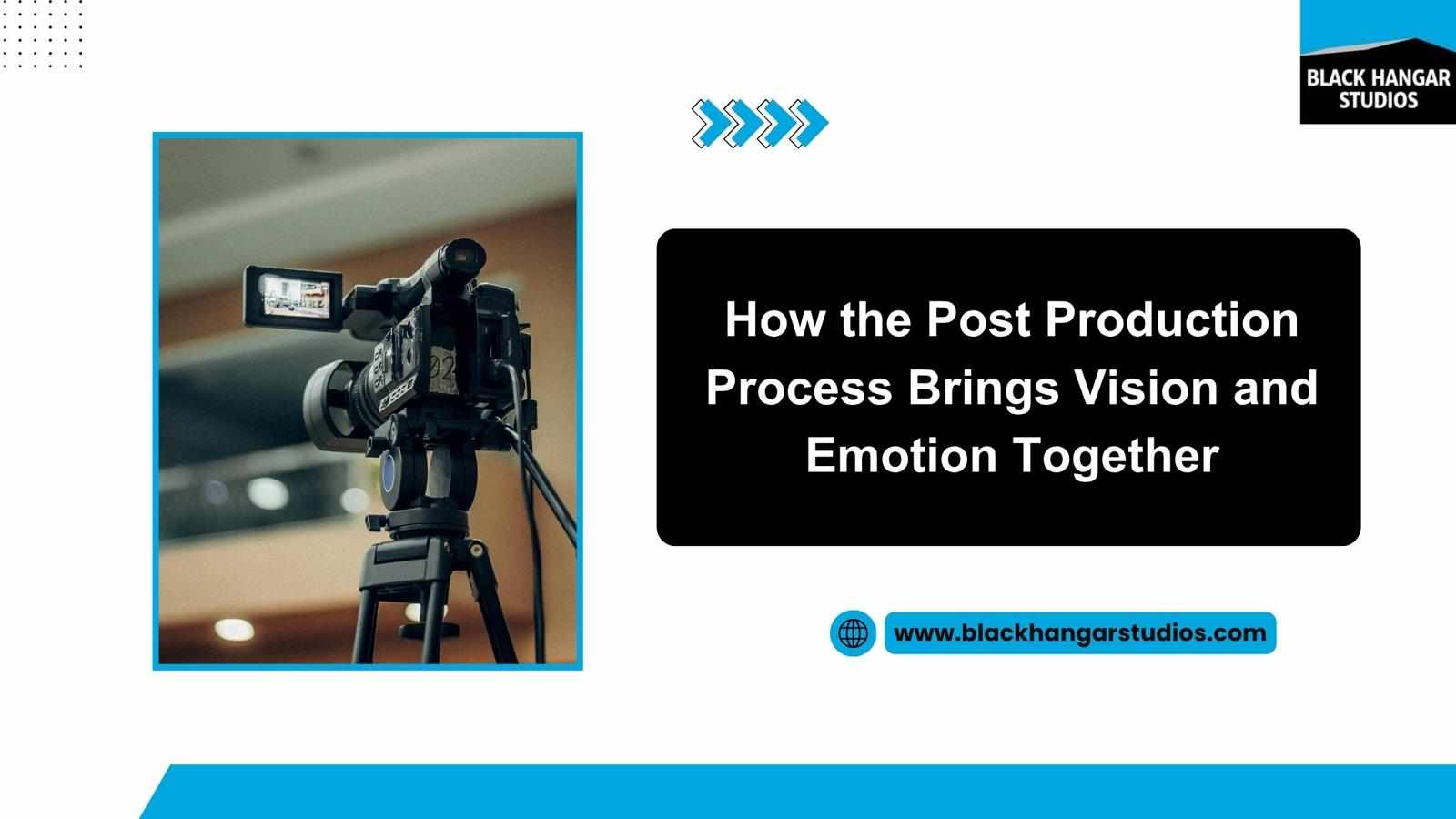 BLACK HANGAR STUDIOS

How the Post Production Process Brings Vision and Emotion Together

www.blackhangarstudios.com